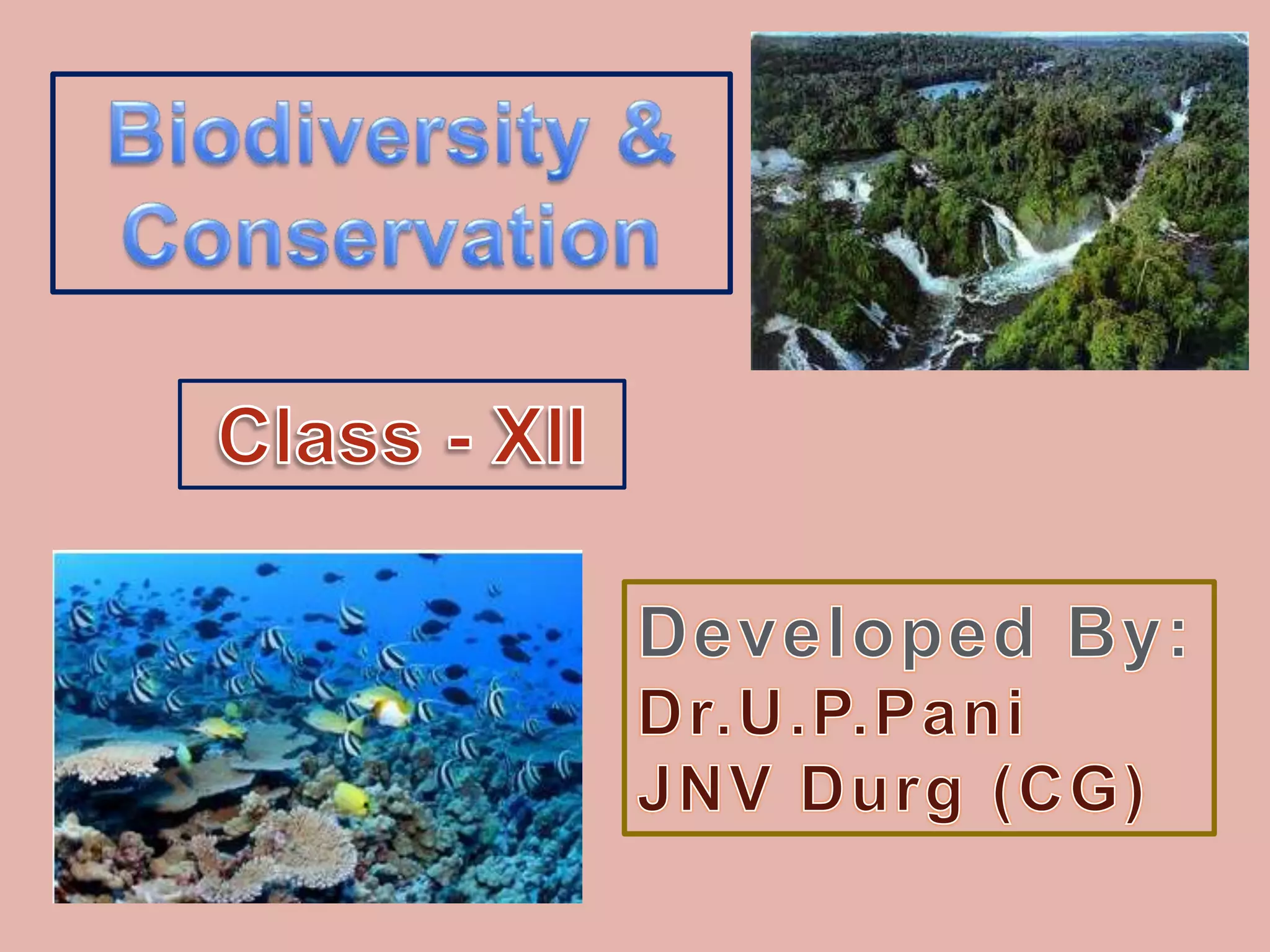 Biodiversity & Conservation

Class - XII

Developed By:
Dr.U.P.Pani
JNV Durg (CG)